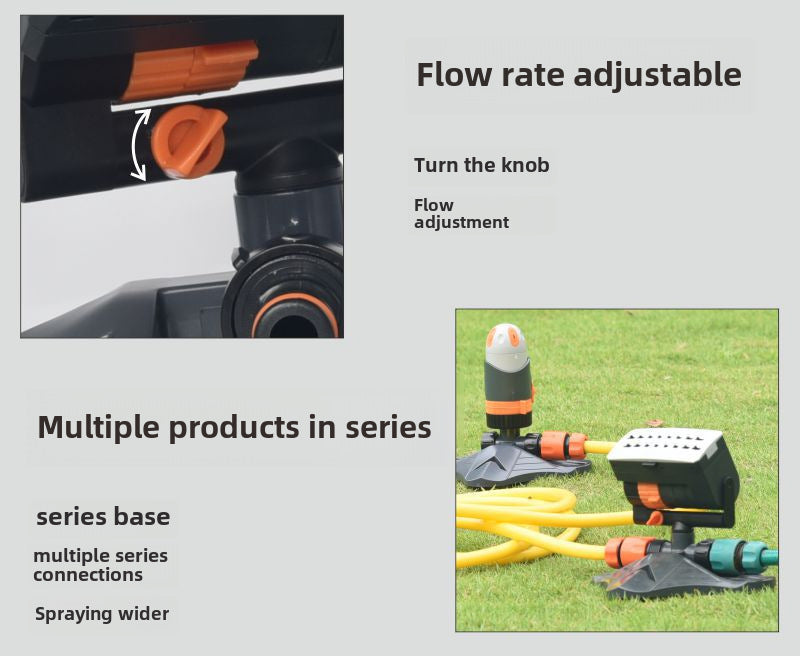 Flow rate adjustable

Turn the knob

Flow adjustment

Multiple products in series

series base

multiple series connections

Spraying wider